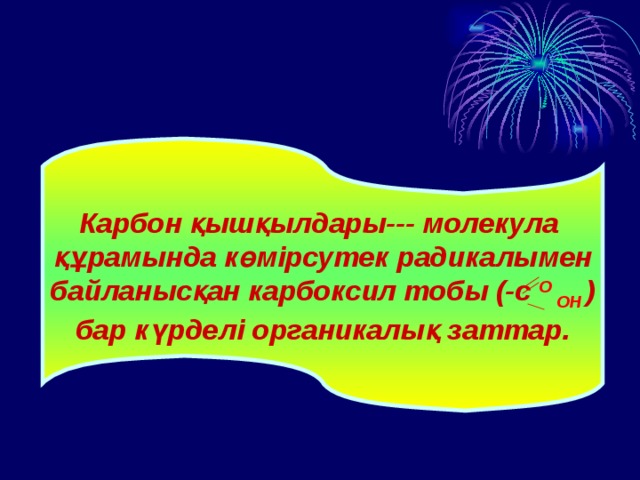 Карбон қышқылдары--- молекула құрамында көмірсутек радикалымен байланысқан карбоксил тобы (-с O OH) бар күрделі органикалық заттар.